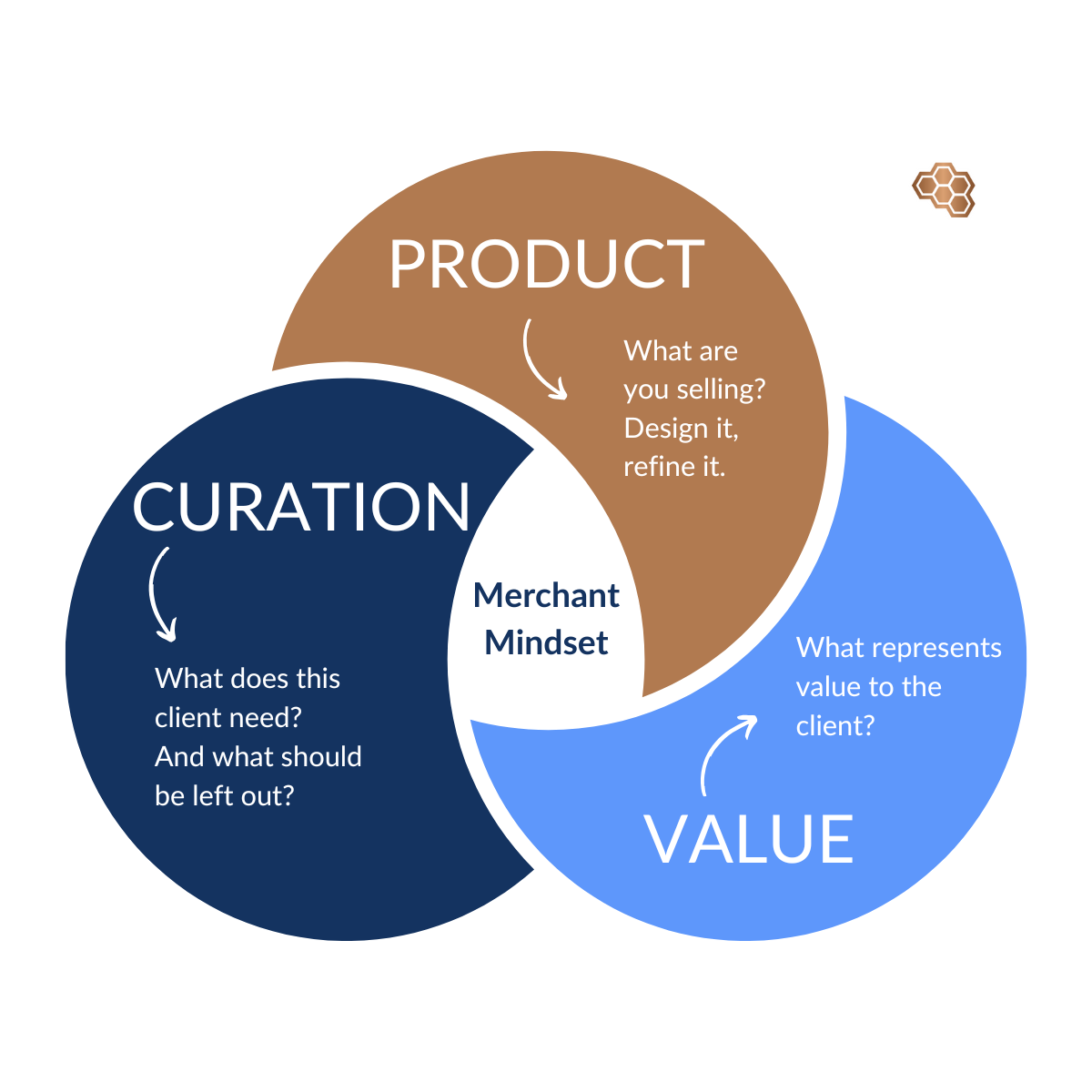 PRODUCT

What are you selling? Design it, refine it.

CURATION

What does this client need? And what should be left out?

Merchant Mindset

What represents value to the client?

VALUE